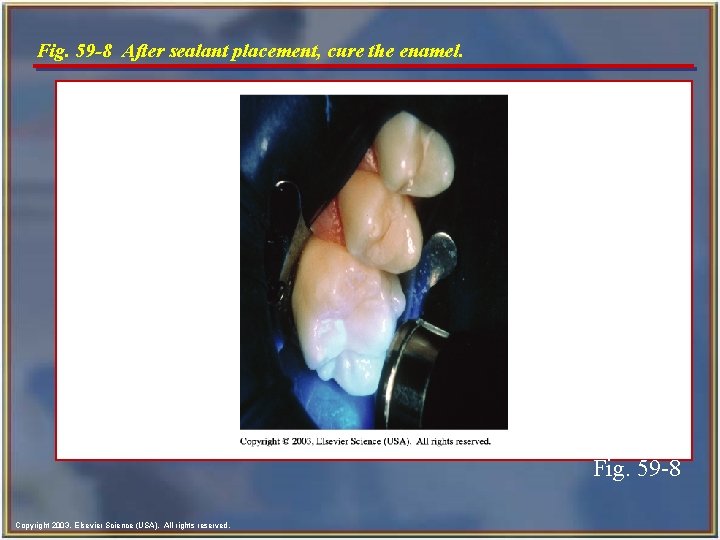 Fig. 59-8 After sealant placement, cure the enamel.

Copyright © 2003, Elsevier Science (USA). All rights reserved.

Fig. 59-8

Copyright 2003, Elsevier Science (USA). All rights reserved.